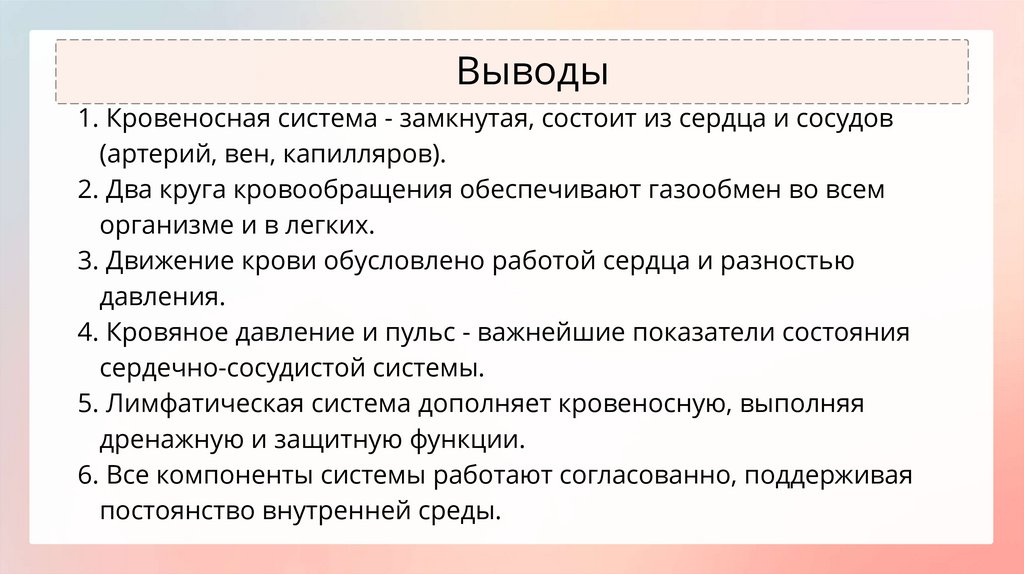 Выводы

1. Кровеносная система - замкнутая, состоит из сердца и сосудов (артерий, вен, капилляров).
2. Два круга кровообращения обеспечивают газообмен во всем организме и в легких.
3. Движение крови обусловлено работой сердца и разностью давления.
4. Кровяное давление и пульс - важнейшие показатели состояния сердечно-сосудистой системы.
5. Лимфатическая система дополняет кровеносную, выполняя дренажную и защитную функции.
6. Все компоненты системы работают согласованно, поддерживая постоянство внутренней среды.